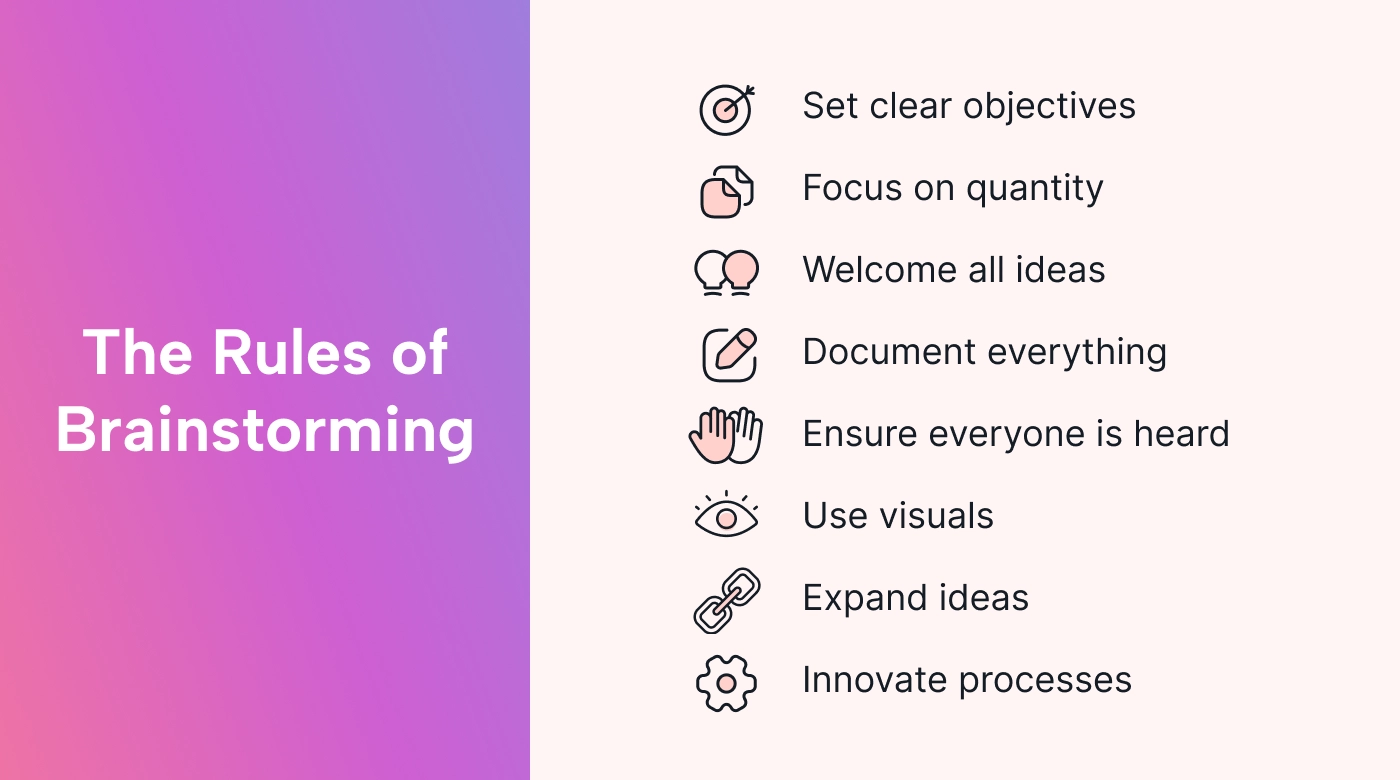 The Rules of Brainstorming

Set clear objectives
Focus on quantity
Welcome all ideas
Document everything
Ensure everyone is heard
Use visuals
Expand ideas
Innovate processes